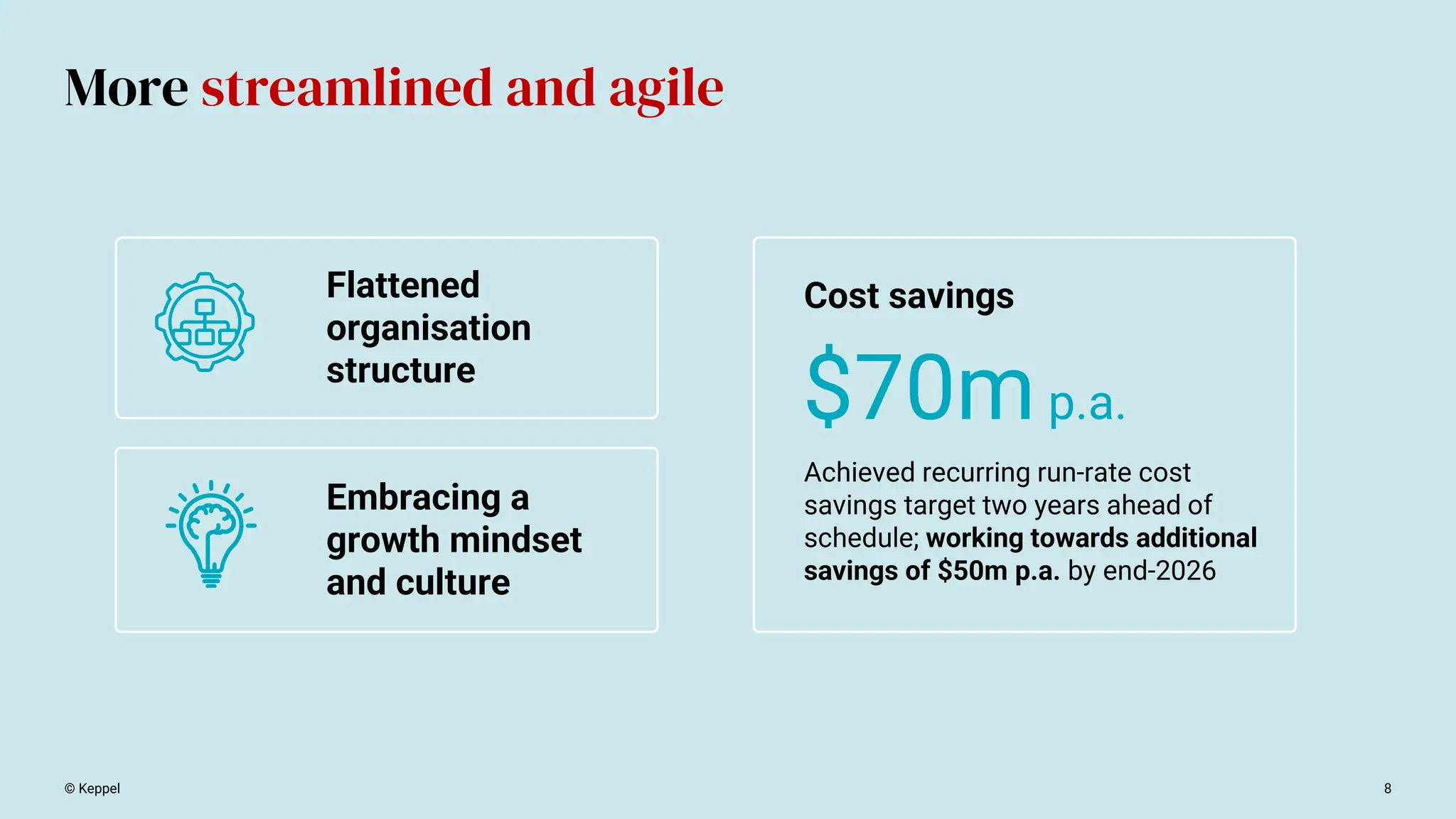 More streamlined and agile

Flattened organisation structure

Embracing a growth mindset and culture

Cost savings

\$70m p.a.

Achieved recurring run-rate cost savings target two years ahead of schedule; working towards additional savings of \$50m p.a. by end-2026

© Keppel

8